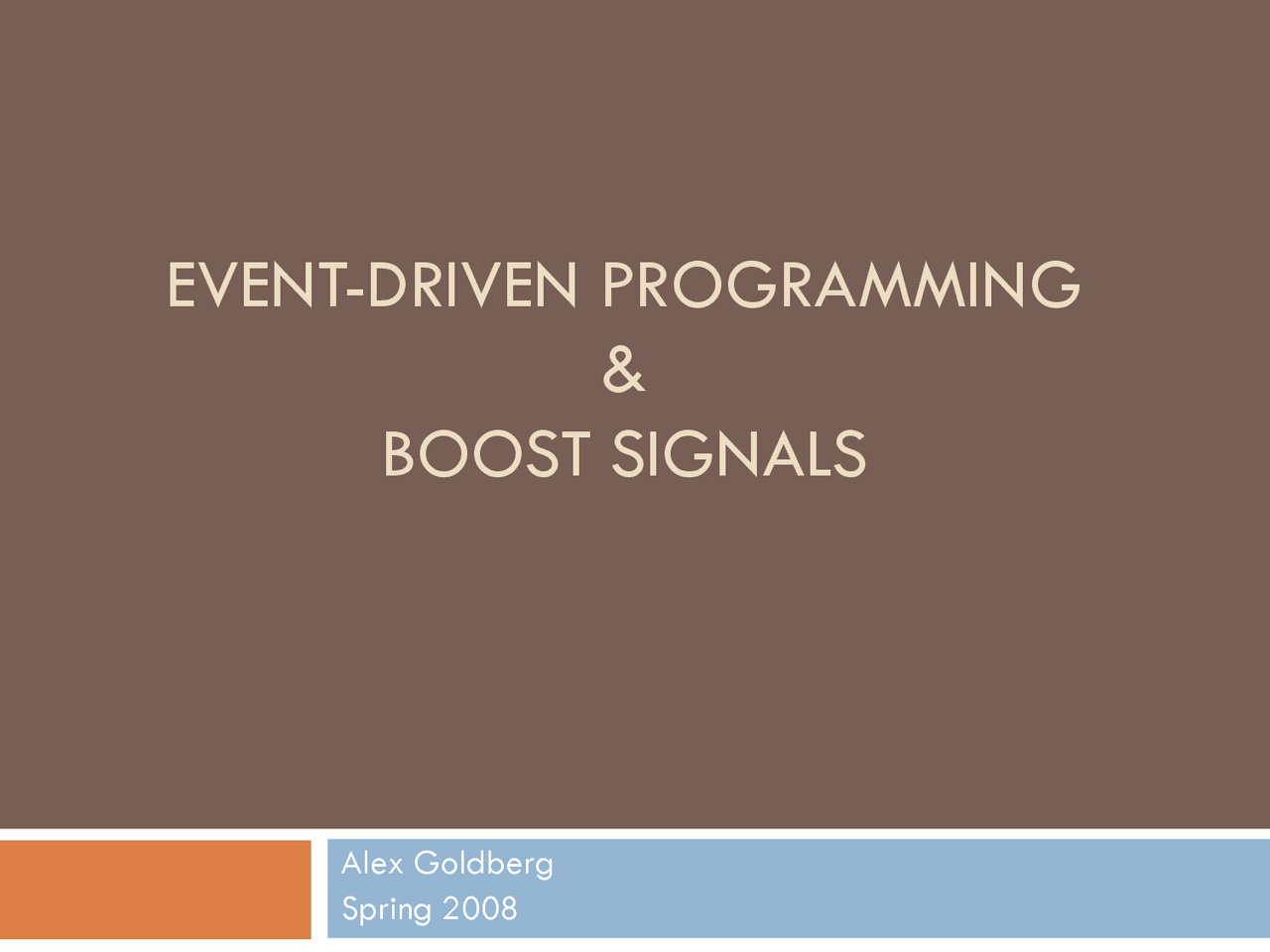 EVENT-DRIVEN PROGRAMMING
&
BOOST SIGNALS

Alex Goldberg
Spring 2008